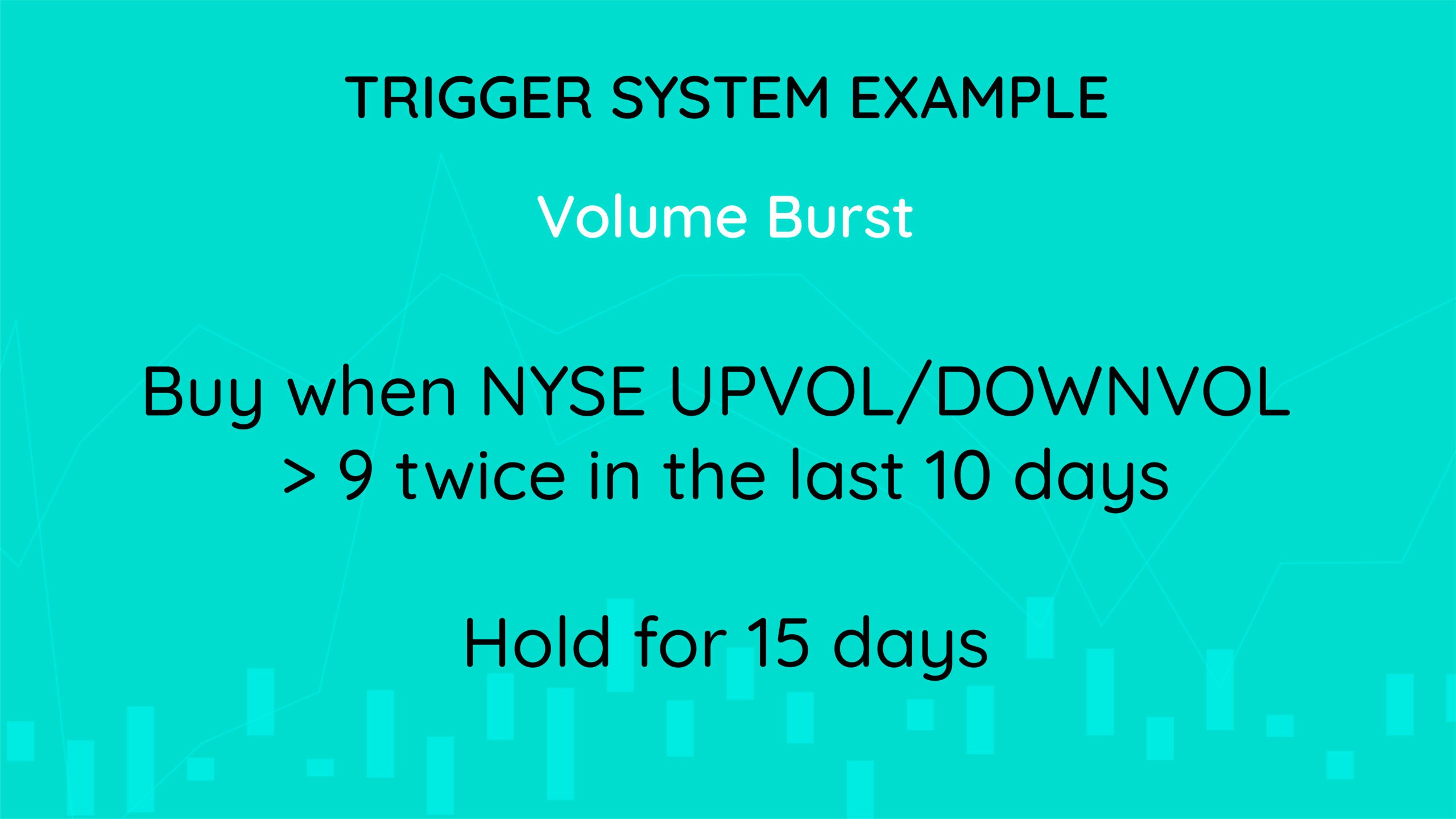 TRIGGER SYSTEM EXAMPLE

Volume Burst

Buy when NYSE UPVOL/DOWNVOL > 9 twice in the last 10 days

Hold for 15 days